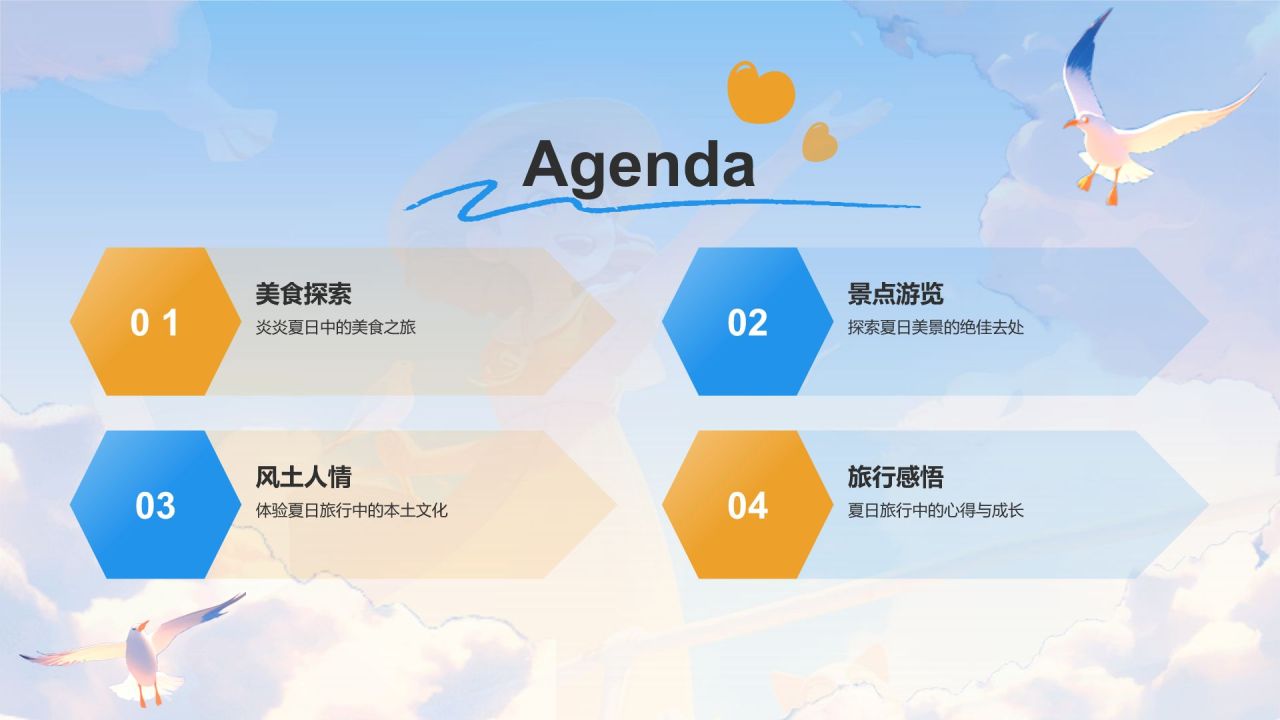 Agenda

0 1
美食探索
炎炎夏日中的美食之旅

02
景点游览
探索夏日美景的绝佳去处

03
风土人情
体验夏日旅行中的本土文化

04
旅行感悟
夏日旅行中的心得与成长